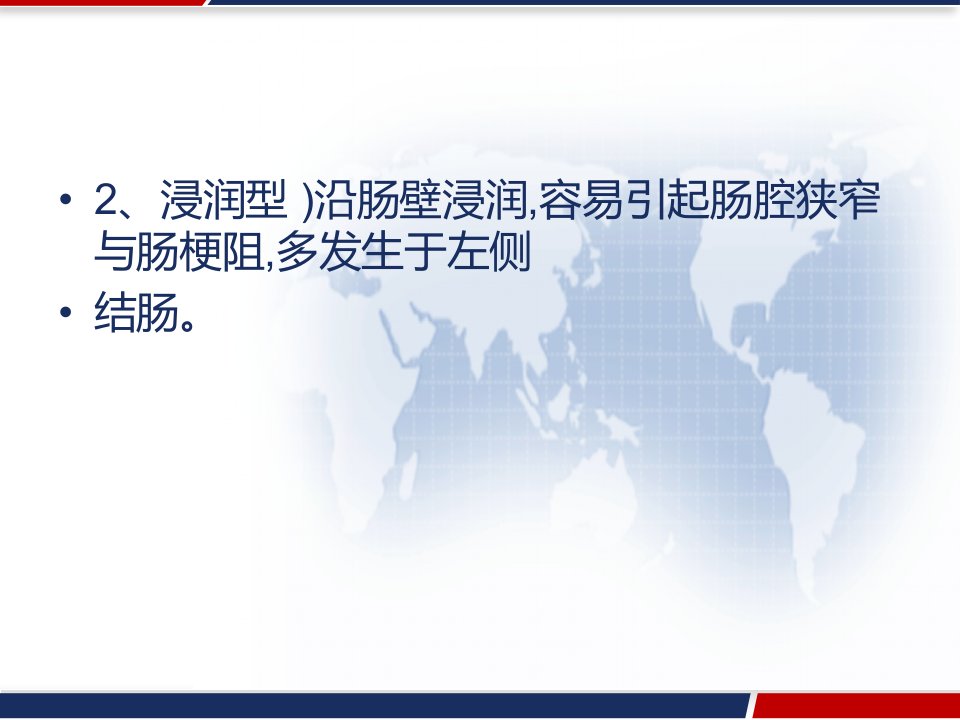 • 2、浸润型 )沿肠壁浸润,容易引起肠腔狭窄与肠梗阻,多发生于左侧

• 结肠。